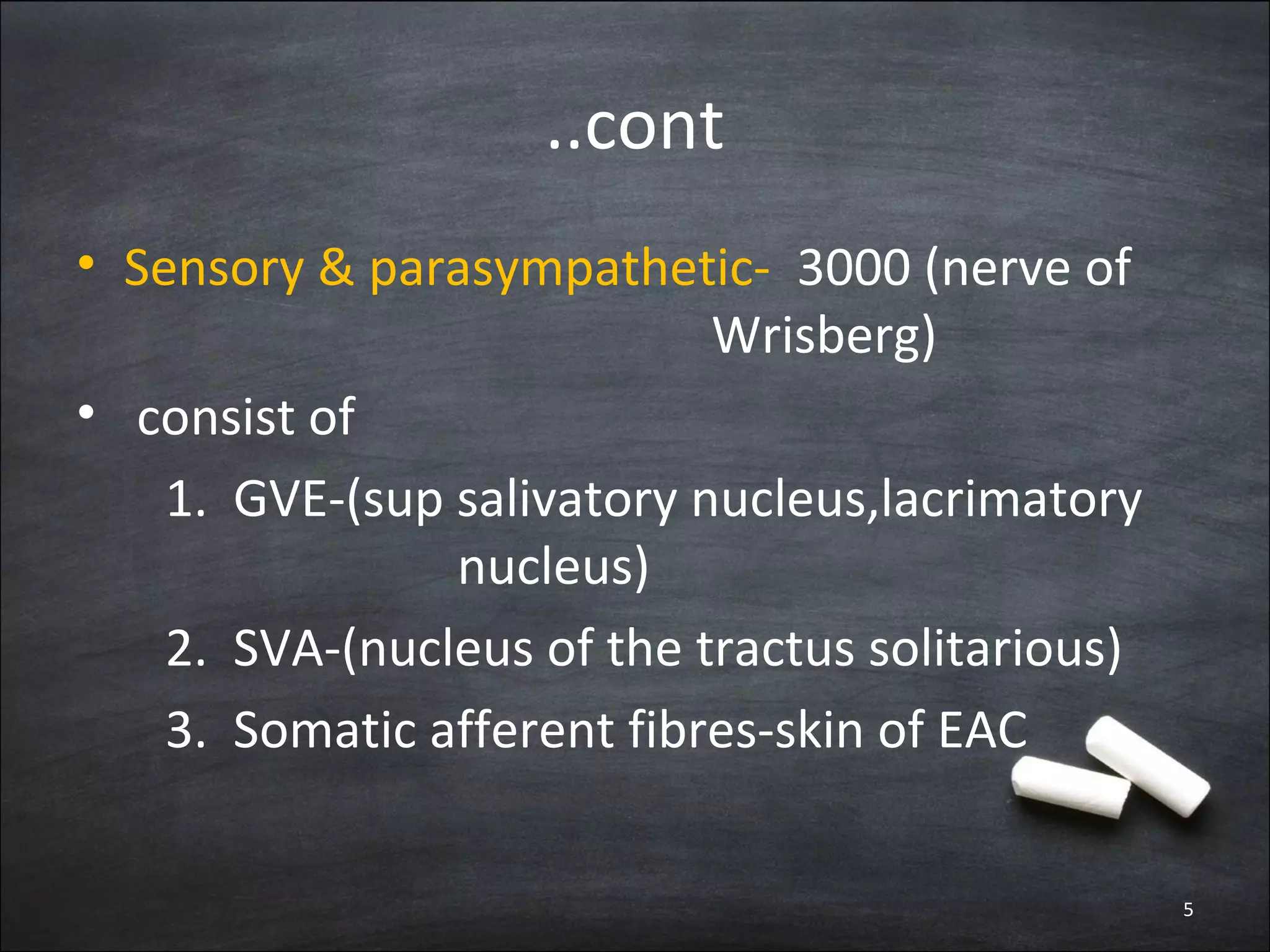 ..cont

• Sensory & parasympathetic- 3000 (nerve of Wrisberg)

• consist of

1. GVE-(sup salivatory nucleus,lacrimatory nucleus)
2. SVA-(nucleus of the tractus solitarious)
3. Somatic afferent fibres-skin of EAC

5